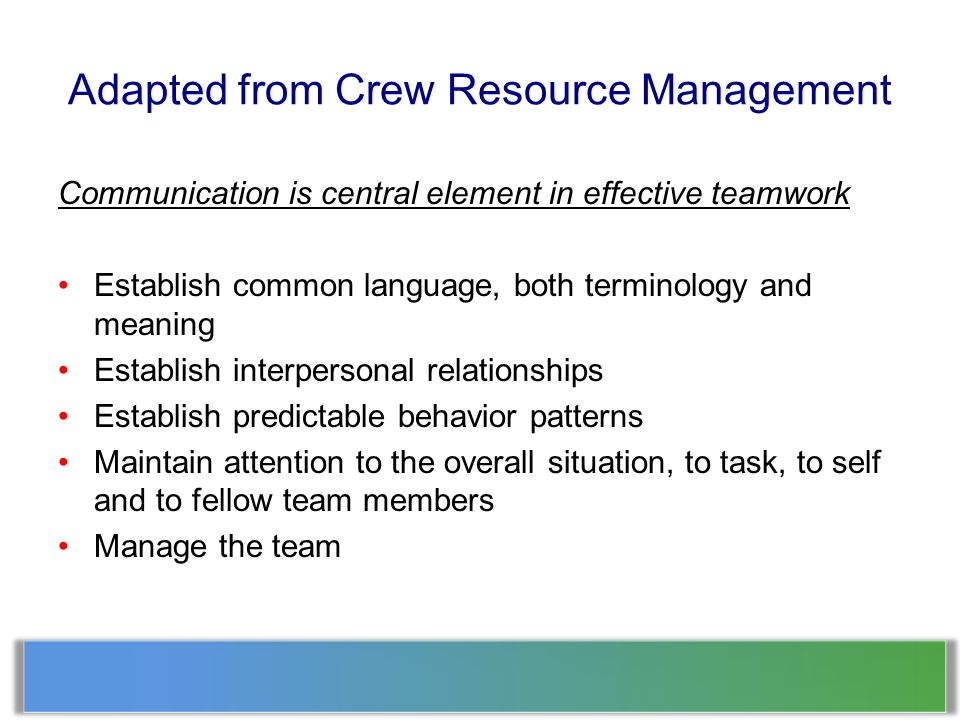 Adapted from Crew Resource Management

Communication is central element in effective teamwork

• Establish common language, both terminology and meaning
• Establish interpersonal relationships
• Establish predictable behavior patterns
• Maintain attention to the overall situation, to task, to self and to fellow team members
• Manage the team